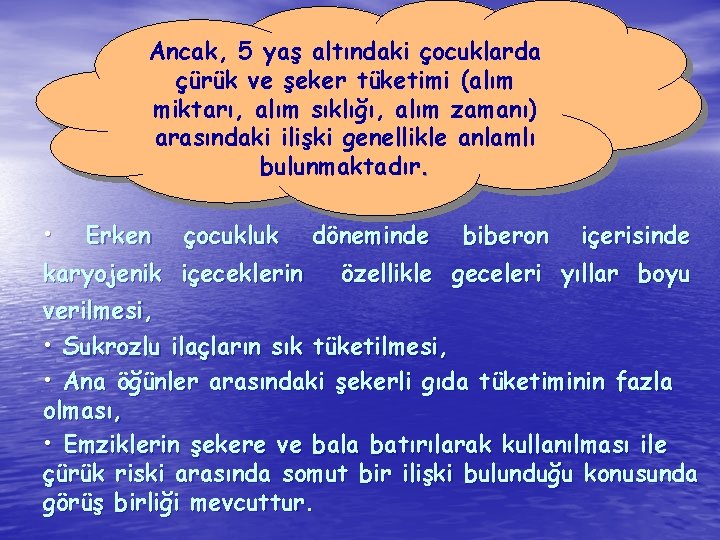 Ancak, 5 yaş altındaki çocuklarda çürük ve şeker tüketimi (alım miktarı, alım sıklığı, alım zamanı) arasındaki ilişki genellikle anlamlı bulunmaktadır.

• Erken çocukluk döneminde biberon içerisinde karyojenik içeceklerin özellikle geceleri yıllar boyu verilmesi,

• Sukrozlu ilaçların sık tüketilmesi,

• Ana öğünler arasındaki şekerli gıda tüketiminin fazla olması,

• Emziklerin şekere ve bala batırılarak kullanılması ile çürük riski arasında somut bir ilişki bulunduğu konusunda görüş birliği mevcuttur.